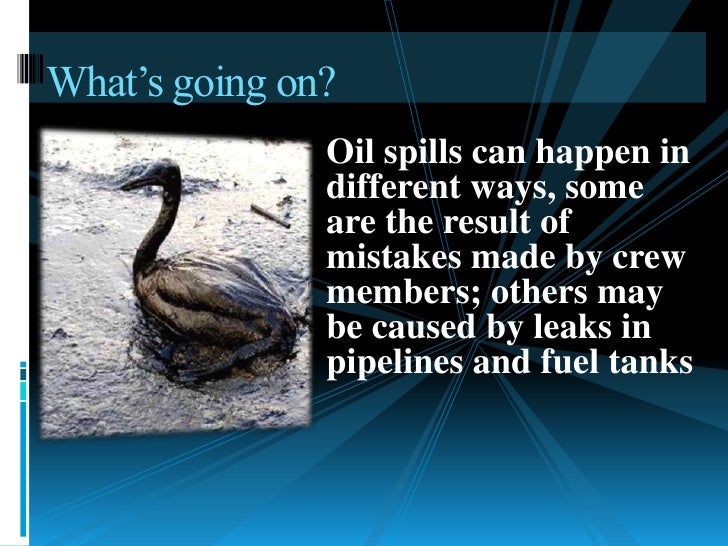 What’s going on?

Oil spills can happen in different ways, some are the result of mistakes made by crew members; others may be caused by leaks in pipelines and fuel tanks